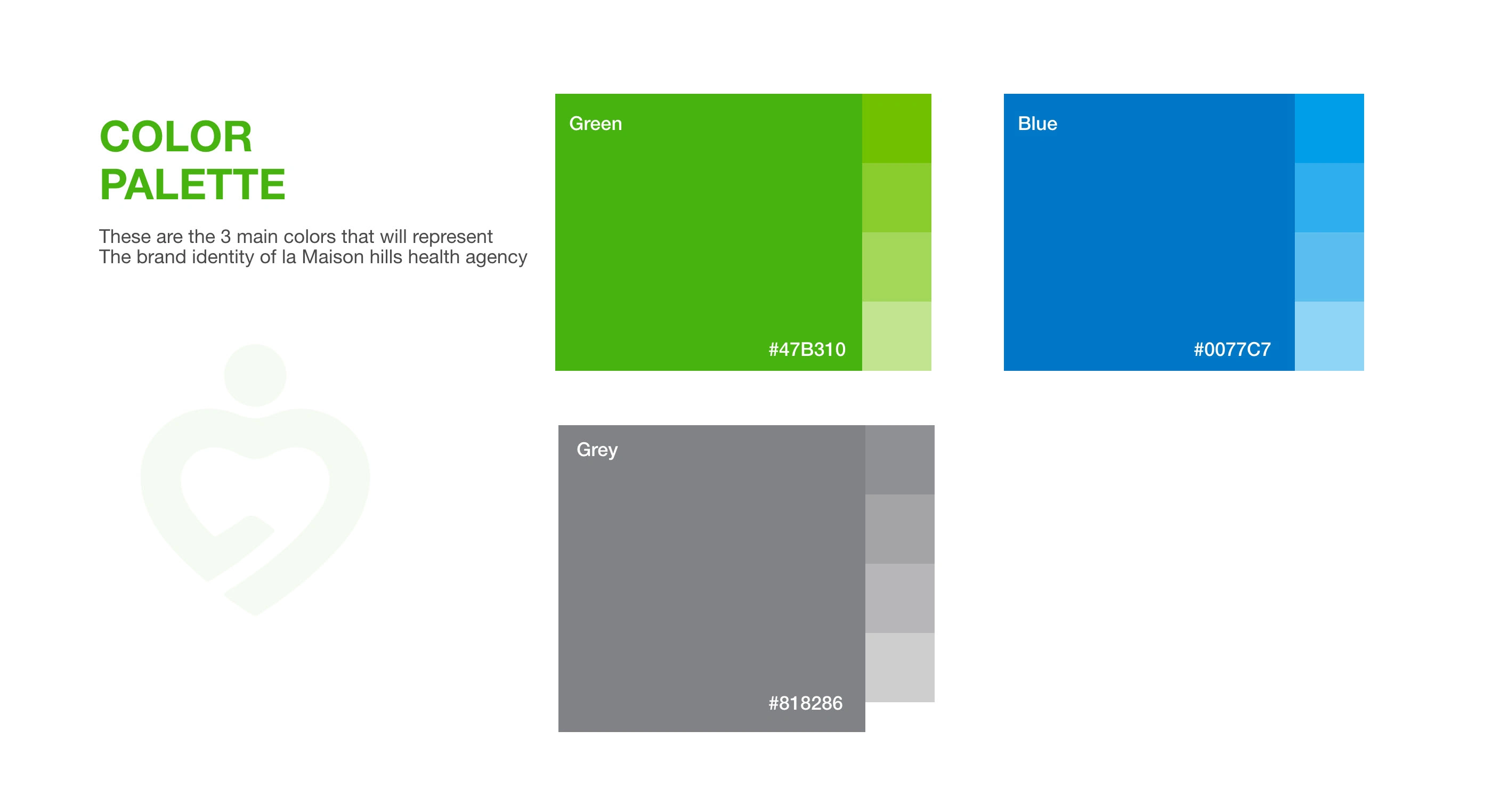 COLOR
PALETTE

These are the 3 main colors that will represent
The brand identity of la Maison hills health agency

Green

#47B310

Blue

#0077C7

Grey

#818286